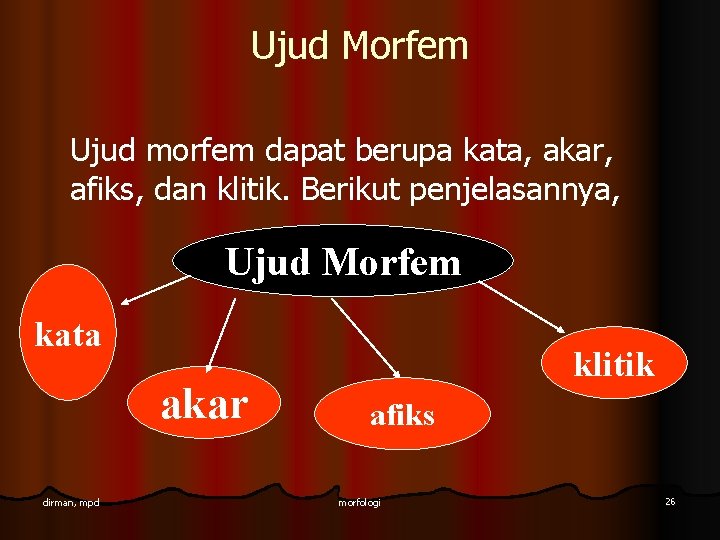 Ujud Morfem

Ujud morfem dapat berupa kata, akar, afiks, dan klitik. Berikut penjelasannya,

Ujud Morfem

kata

akar

afiks

klitik

dirman, mpd

morfologi

26